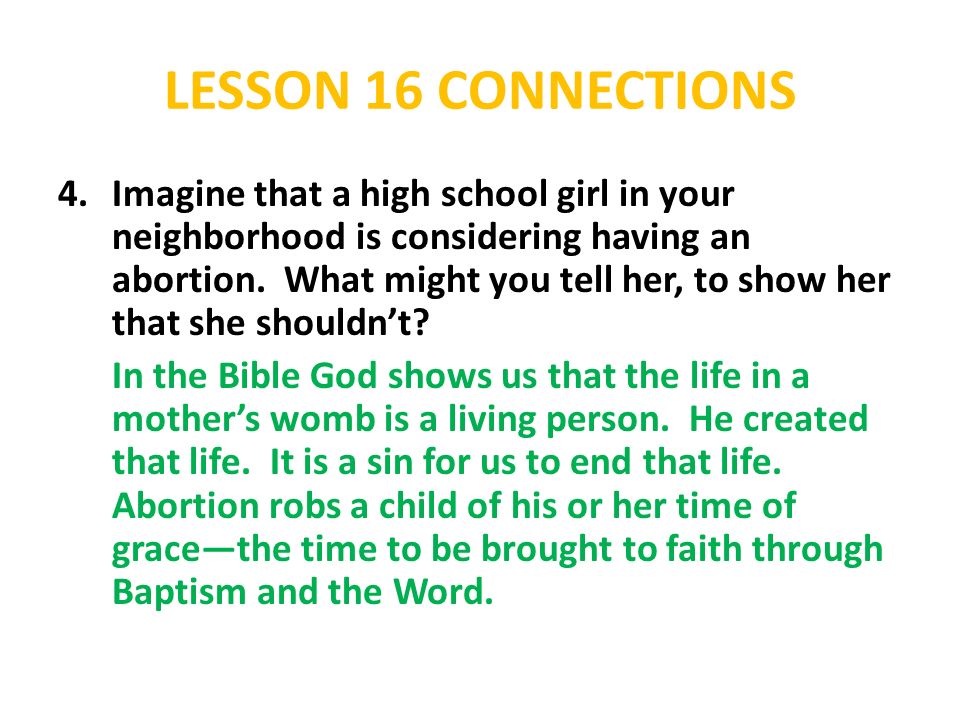 LESSON 16 CONNECTIONS

4. Imagine that a high school girl in your neighborhood is considering having an abortion. What might you tell her, to show her that she shouldn't?

In the Bible God shows us that the life in a mother's womb is a living person. He created that life. It is a sin for us to end that life. Abortion robs a child of his or her time of grace—the time to be brought to faith through Baptism and the Word.